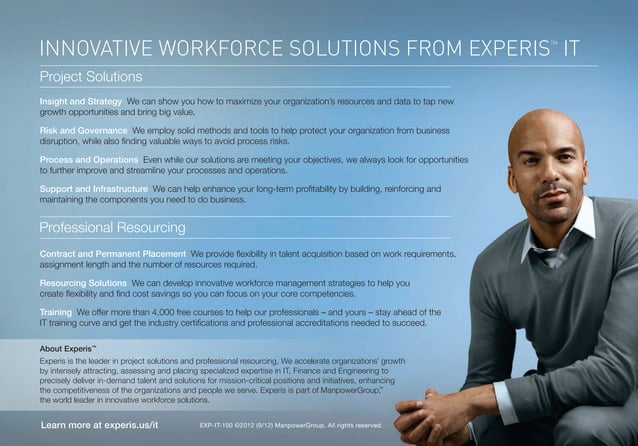 INNOVATIVE WORKFORCE SOLUTIONS FROM EXPERIS™ IT

Project Solutions

Insight and Strategy We can show you how to maximize your organization's resources and data to tap new growth opportunities and bring big value.

Risk and Governance We employ solid methods and tools to help protect your organization from business disruption, while also finding valuable ways to avoid process risks.

Process and Operations Even while our solutions are meeting your objectives, we always look for opportunities to further improve and streamline your processes and operations.

Support and Infrastructure We can help enhance your long-term profitability by building, reinforcing and maintaining the components you need to do business.

Professional Resourcing

Contract and Permanent Placement We provide flexibility in talent acquisition based on work requirements, assignment length and the number of resources required.

Resourcing Solutions We can develop innovative workforce management strategies to help you create flexibility and find cost savings so you can focus on your core competencies.

Training We offer more than 4,000 free courses to help our professionals – and yours – stay ahead of the IT training curve and get the industry certifications and professional accreditations needed to succeed.

About Experis™

Experis is the leader in project solutions and professional resourcing. We accelerate organizations' growth by intensely attracting, assessing and placing specialized expertise in IT, Finance and Engineering to precisely deliver in-demand talent and solutions for mission-critical positions and initiatives, enhancing the competitiveness of the organizations and people we serve. Experis is part of ManpowerGroup,™ the world leader in innovative workforce solutions.

Learn more at experis.us/it

EXP-IT-100 ©2012 (9/12) ManpowerGroup. All rights reserved.